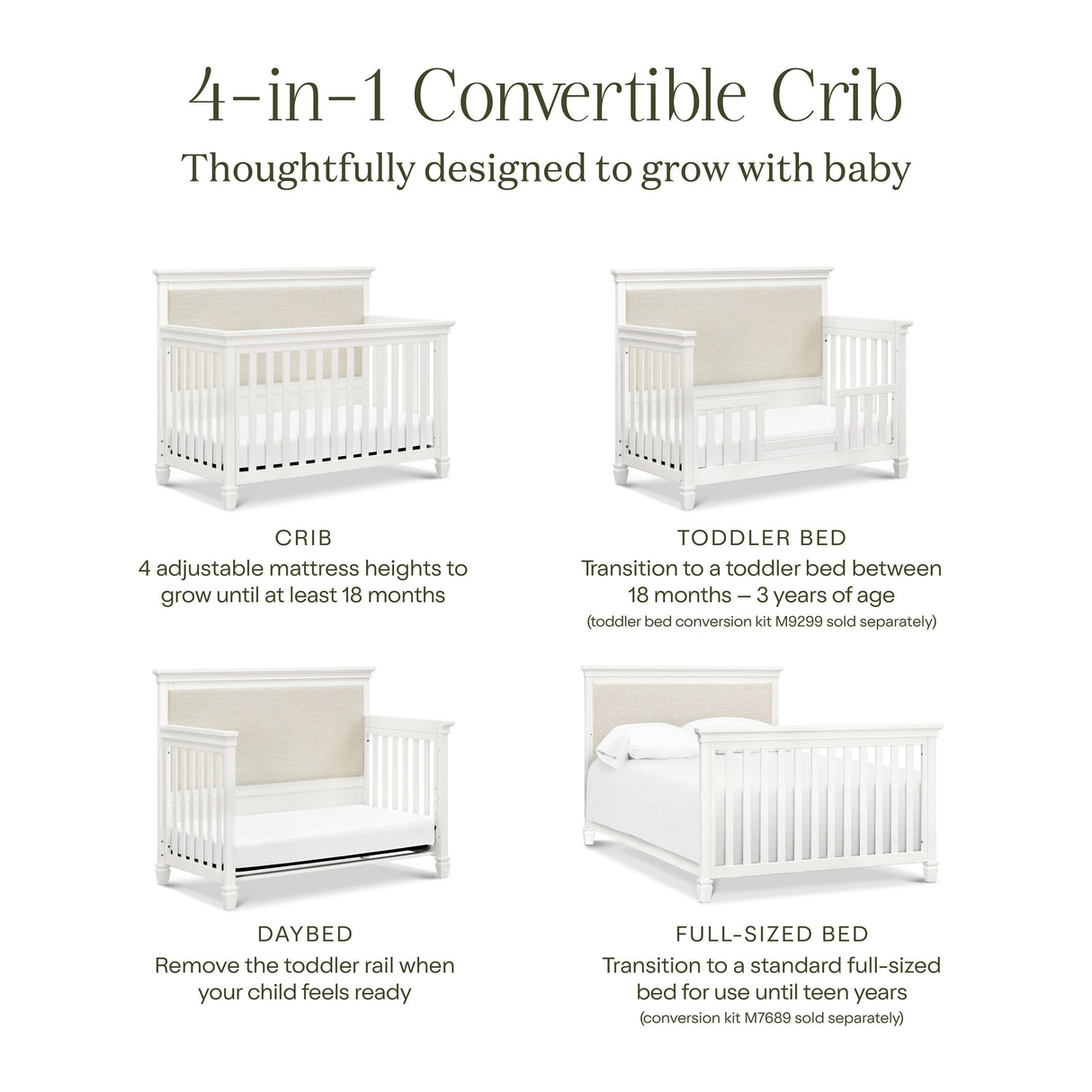 4-in-1 Convertible Crib

Thoughtfully designed to grow with baby

CRIB
4 adjustable mattress heights to grow until at least 18 months

TODDLER BED
Transition to a toddler bed between 18 months — 3 years of age
(toddler bed conversion kit M9299 sold separately)

DAYBED
Remove the toddler rail when your child feels ready

FULL-SIZED BED
Transition to a standard full-sized bed for use until teen years
(conversion kit M7689 sold separately)